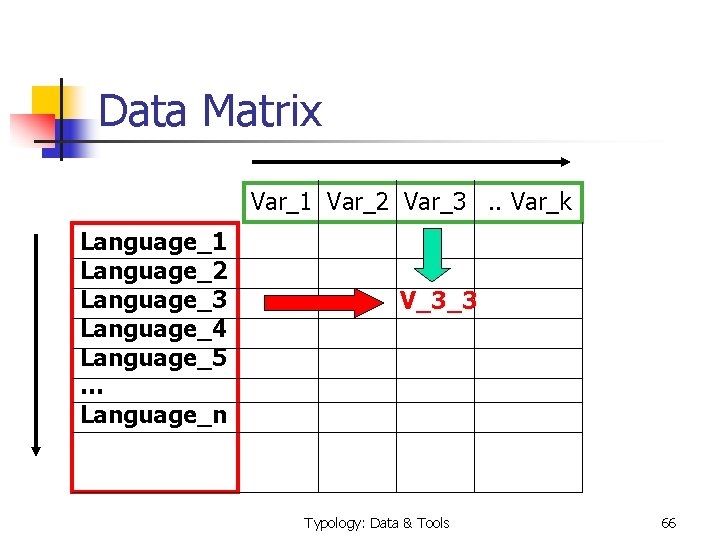 Data Matrix

|  | Var_1 | Var_2 | Var_3 | .. Var_k |
|---|---|---|---|---|
| Language_1 |  |  |  |  |
| Language_2 |  |  |  |  |
| Language_3 |  |  | V_3_3 |  |
| Language_4 |  |  |  |  |
| Language_5 |  |  |  |  |
| ... |  |  |  |  |
| Language_n |  |  |  |  |
|  |  |  |  |  |

Typology: Data & Tools

66